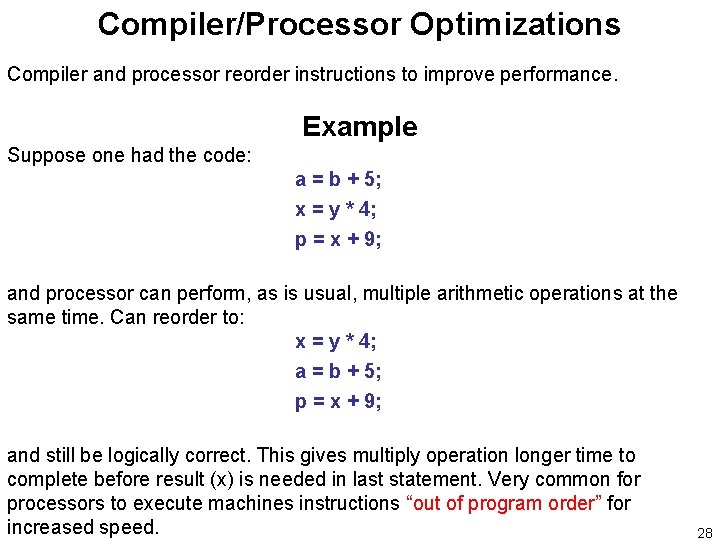 Compiler/Processor Optimizations

Compiler and processor reorder instructions to improve performance.

Example

Suppose one had the code:

a = b + 5;
x = y * 4;
p = x + 9;

and processor can perform, as is usual, multiple arithmetic operations at the same time. Can reorder to:

x = y * 4;
a = b + 5;
p = x + 9;

and still be logically correct. This gives multiply operation longer time to complete before result (x) is needed in last statement. Very common for processors to execute machines instructions “out of program order” for increased speed.

28